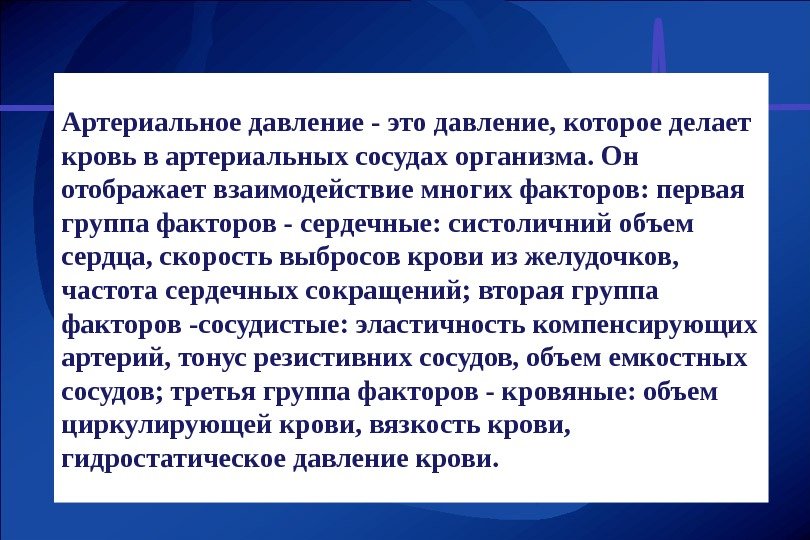 Артериальное давление - это давление, которое делает кровь в артериальных сосудах организма. Он отображает взаимодействие многих факторов: первая группа факторов - сердечные: систоличний объем сердца, скорость выбросов крови из желудочков, частота сердечных сокращений; вторая группа факторов -сосудистые: эластичность компенсирующих артерий, тонус резистивних сосудов, объем емкостных сосудов; третья группа факторов - кровяные: объем циркулирующей крови, вязкость крови, гидростатическое давление крови.